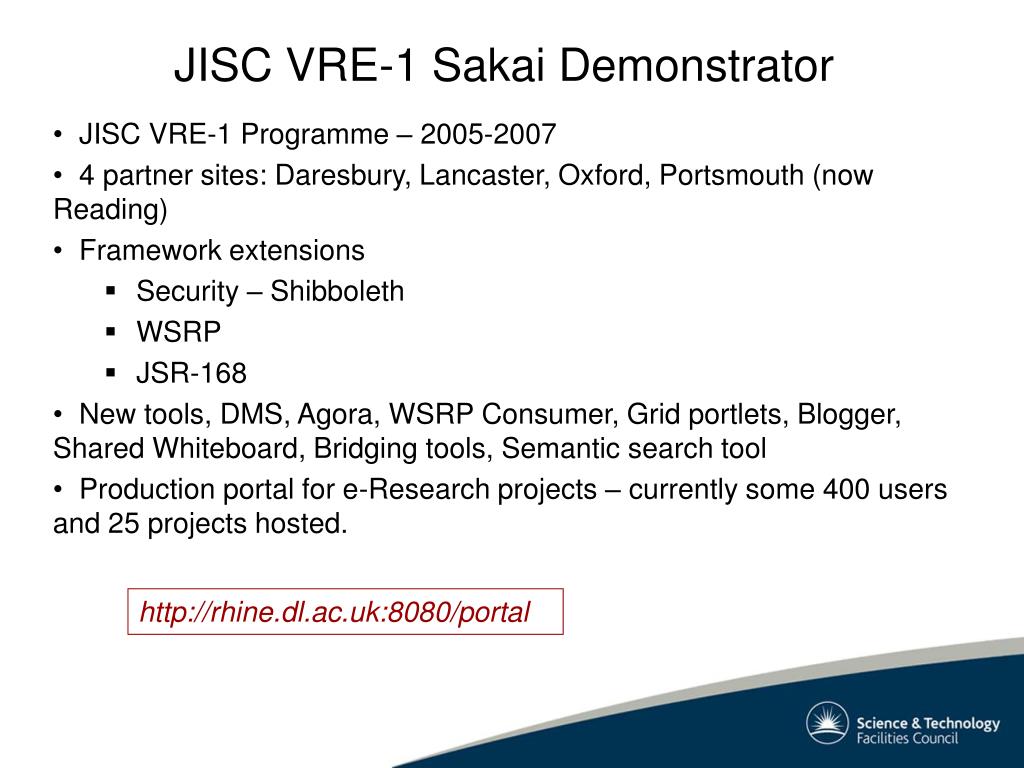 JISC VRE-1 Sakai Demonstrator

• JISC VRE-1 Programme – 2005-2007

• 4 partner sites: Daresbury, Lancaster, Oxford, Portsmouth (now Reading)

• Framework extensions

▪ Security – Shibboleth

▪ WSRP

▪ JSR-168

• New tools, DMS, Agora, WSRP Consumer, Grid portlets, Blogger, Shared Whiteboard, Bridging tools, Semantic search tool

• Production portal for e-Research projects – currently some 400 users and 25 projects hosted.

http://rhine.dl.ac.uk:8080/portal

Science & Technology Facilities Council